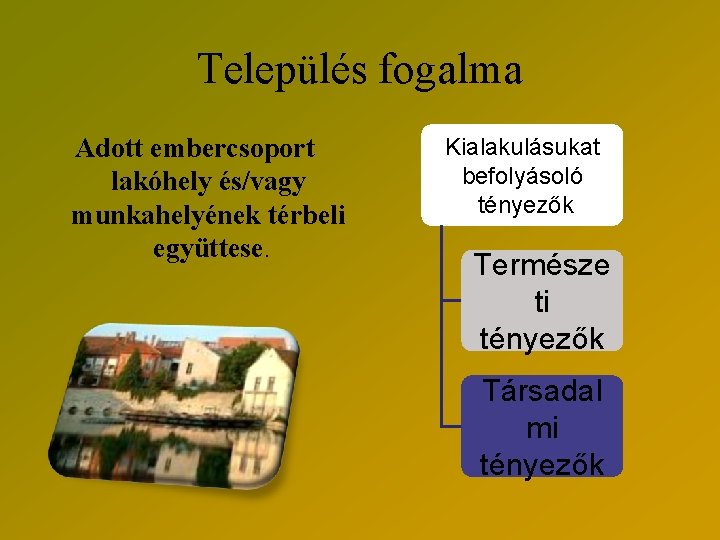 Település fogalma

Adott embercsoport lakóhely és/vagy munkahelyének térbeli együttese.

Kialakulásukat befolyásoló tényezők

Természeti tényezők

Társadalmi tényezők